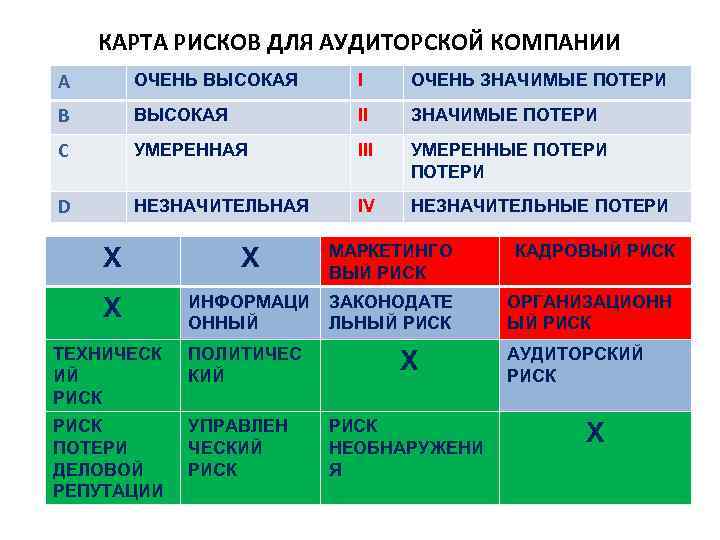 КАРТА РИСКОВ ДЛЯ АУДИТОРСКОЙ КОМПАНИИ

| A | ОЧЕНЬ ВЫСОКАЯ | I | ОЧЕНЬ ЗНАЧИМЫЕ ПОТЕРИ |
|---|---|---|---|
| B | ВЫСОКАЯ | II | ЗНАЧИМЫЕ ПОТЕРИ |
| C | УМЕРЕННАЯ | III | УМЕРЕННЫЕ ПОТЕРИ ПОТЕРИ |
| D | НЕЗНАЧИТЕЛЬНАЯ | IV | НЕЗНАЧИТЕЛЬНЫЕ ПОТЕРИ |

| X | X | МАРКЕТИНГОВЫЙ РИСК | КАДРОВЫЙ РИСК |
|---|---|---|---|
| X | ИНФОРМАЦИОННЫЙ | ЗАКОНОДАТЕЛЬНЫЙ РИСК | ОРГАНИЗАЦИОННЫЙ РИСК |
| ТЕХНИЧЕСКИЙ РИСК | ПОЛИТИЧЕСКИЙ | X | АУДИТОРСКИЙ РИСК |
| РИСК ПОТЕРИ ДЕЛОВОЙ РЕПУТАЦИИ | УПРАВЛЕНЧЕСКИЙ РИСК | РИСК НЕОБНАРУЖЕНИЯ | X |